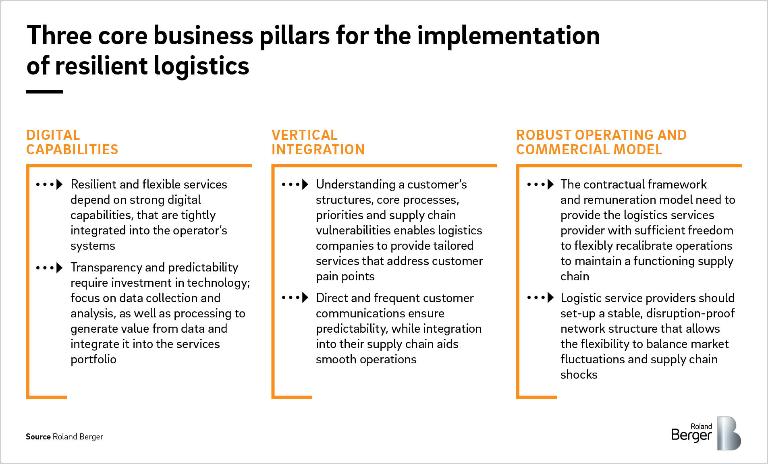 Three core business pillars for the implementation of resilient logistics

DIGITAL CAPABILITIES

Resilient and flexible services depend on strong digital capabilities, that are tightly integrated into the operator's systems

Transparency and predictability require investment in technology; focus on data collection and analysis, as well as processing to generate value from data and integrate it into the services portfolio

VERTICAL INTEGRATION

Understanding a customer's structures, core processes, priorities and supply chain vulnerabilities enables logistics companies to provide tailored services that address customer pain points

Direct and frequent customer communications ensure predictability, while integration into their supply chain aids smooth operations

ROBUST OPERATING AND COMMERCIAL MODEL

The contractual framework and remuneration model need to provide the logistics services provider with sufficient freedom to flexibly recalibrate operations to maintain a functioning supply chain

Logistic service providers should set-up a stable, disruption-proof network structure that allows the flexibility to balance market fluctuations and supply chain shocks

Source Roland Berger

Roland Berger